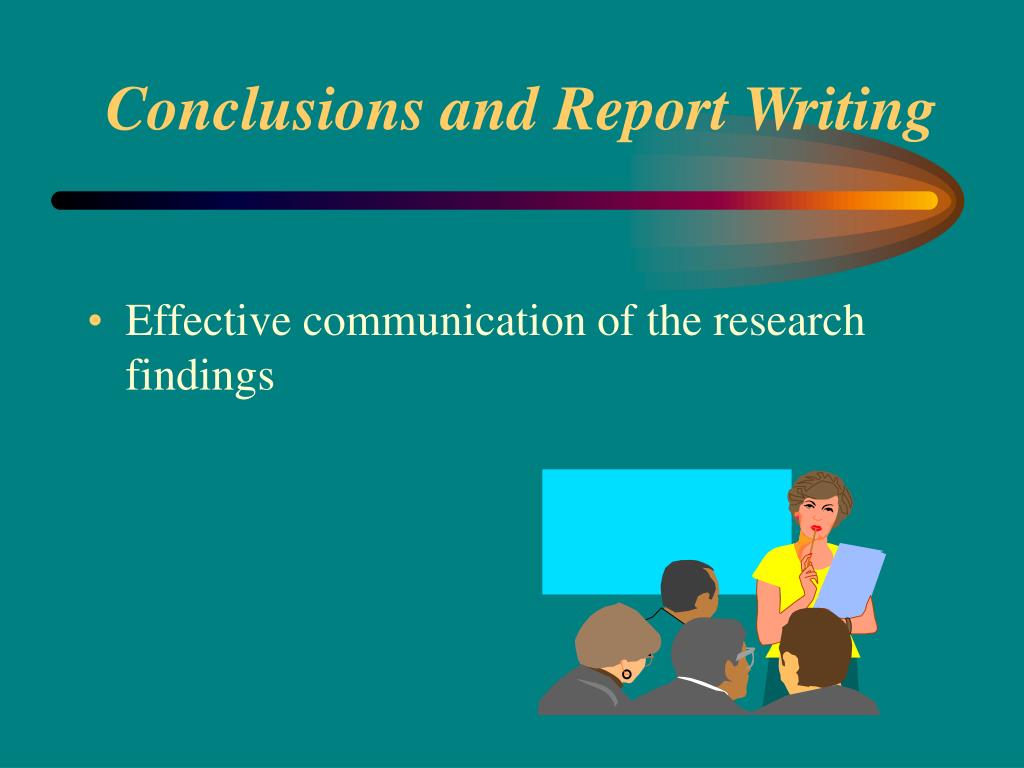 Conclusions and Report Writing

• Effective communication of the research findings